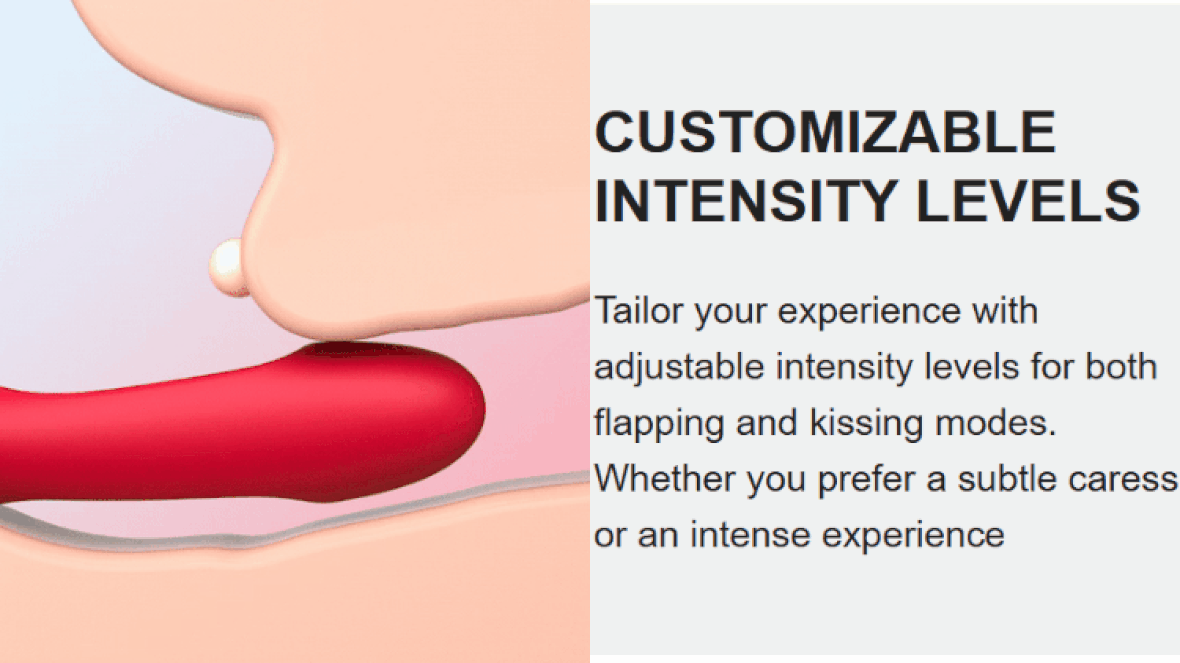 CUSTOMIZABLE INTENSITY LEVELS

Tailor your experience with adjustable intensity levels for both flapping and kissing modes. Whether you prefer a subtle caress or an intense experience